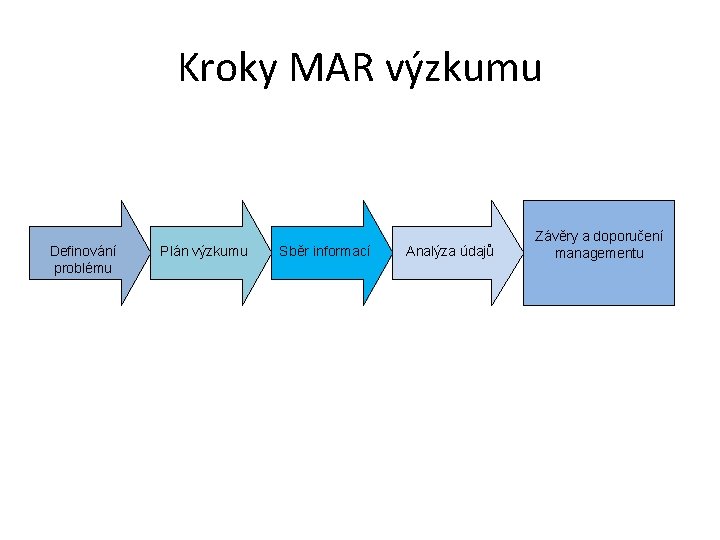 Kroky MAR výzkumu

Definování problému

Plán výzkumu

Sběr informací

Analýza údajů

Závěry a doporučení managementu